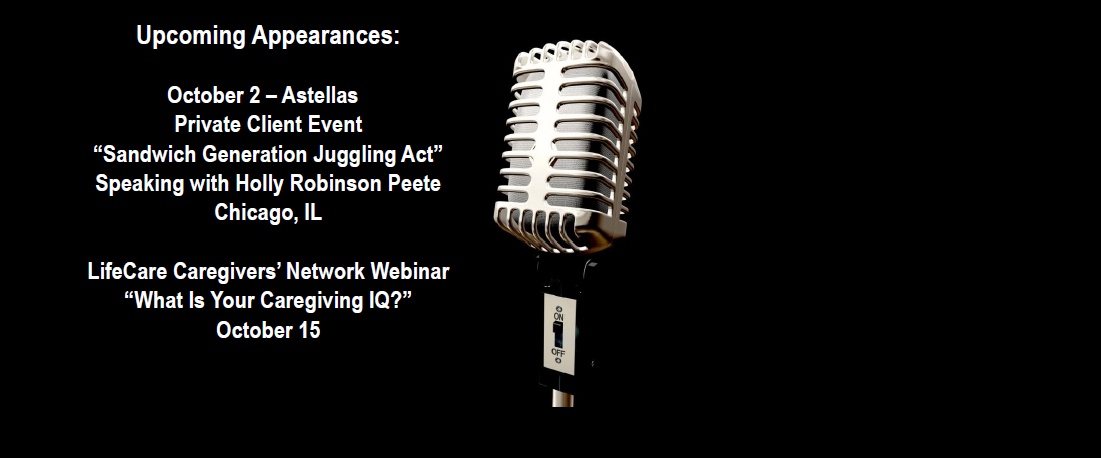 Upcoming Appearances:

October 2 – Astellas
Private Client Event
“Sandwich Generation Juggling Act”
Speaking with Holly Robinson Peete
Chicago, IL

LifeCare Caregivers’ Network Webinar
“What Is Your Caregiving IQ?”
October 15

ON
OFF